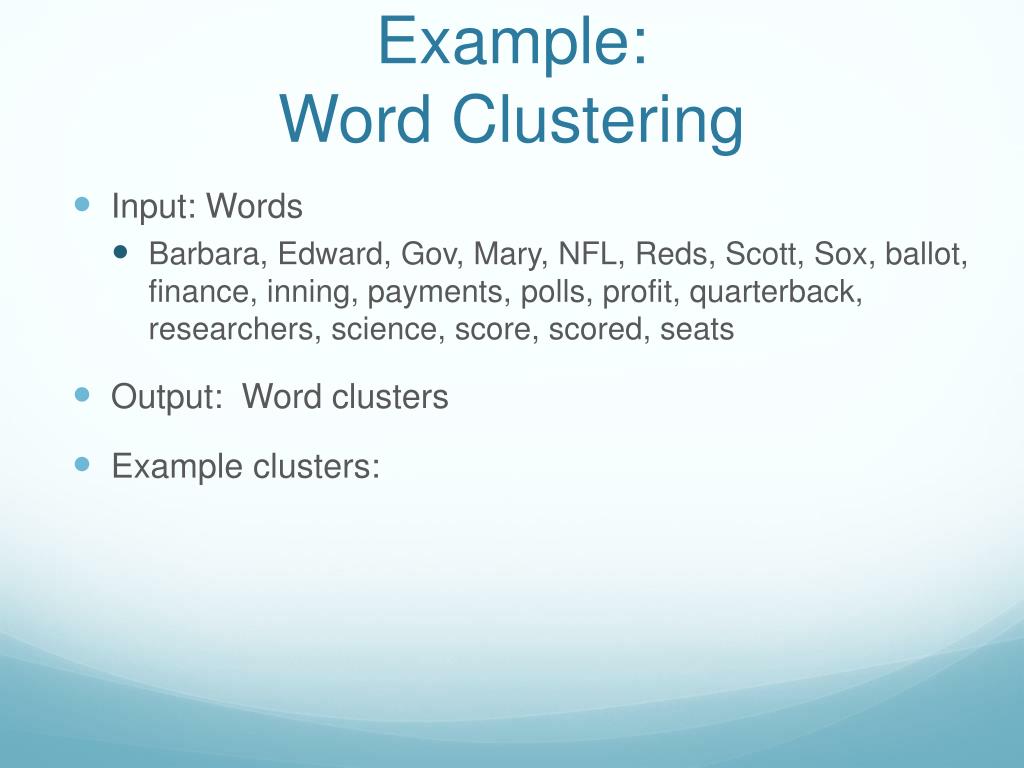 Example:
Word Clustering

Input: Words

Barbara, Edward, Gov, Mary, NFL, Reds, Scott, Sox, ballot, finance, inning, payments, polls, profit, quarterback, researchers, science, score, scored, seats

Output: Word clusters

Example clusters: